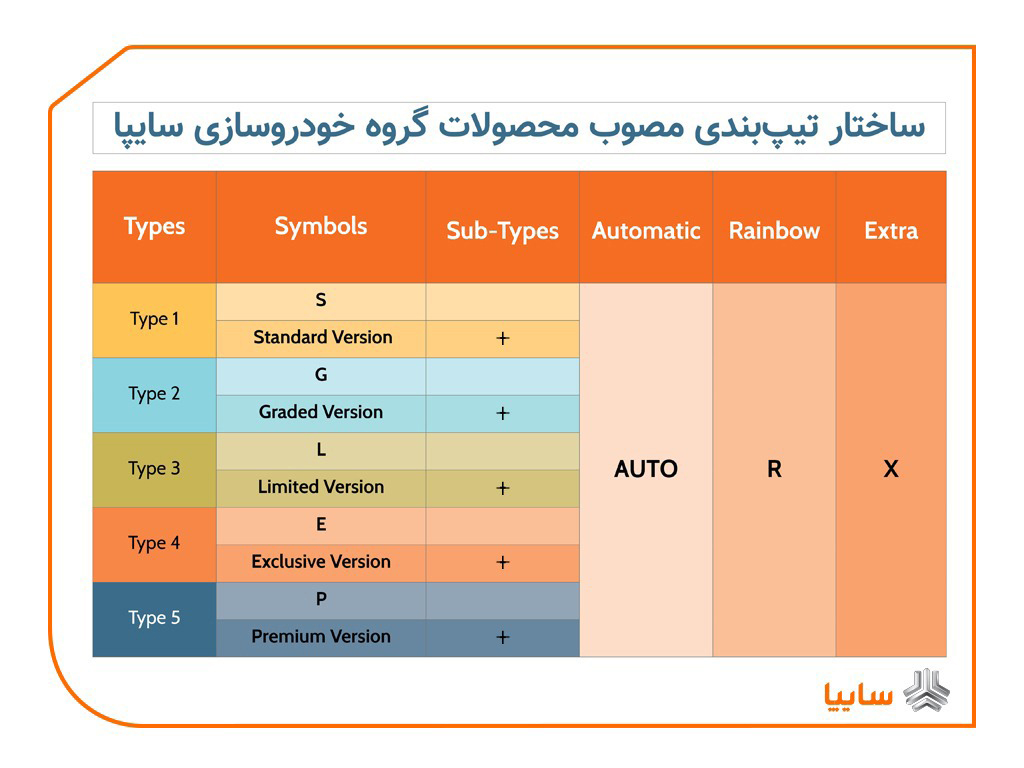 ساختار تیپ‌بندی مصوب محصولات گروه خودروسازی سایپا

| Types | Symbols | Sub-Types | Automatic | Rainbow | Extra |
|---|---|---|---|---|---|
| Type 1 | S | | AUTO | R | X |
| | Standard Version | + | | | |
| Type 2 | G | | | | |
| | Graded Version | + | | | |
| Type 3 | L | | | | |
| | Limited Version | + | | | |
| Type 4 | E | | | | |
| | Exclusive Version | + | | | |
| Type 5 | P | | | | |
| | Premium Version | + | | | |

سایپا